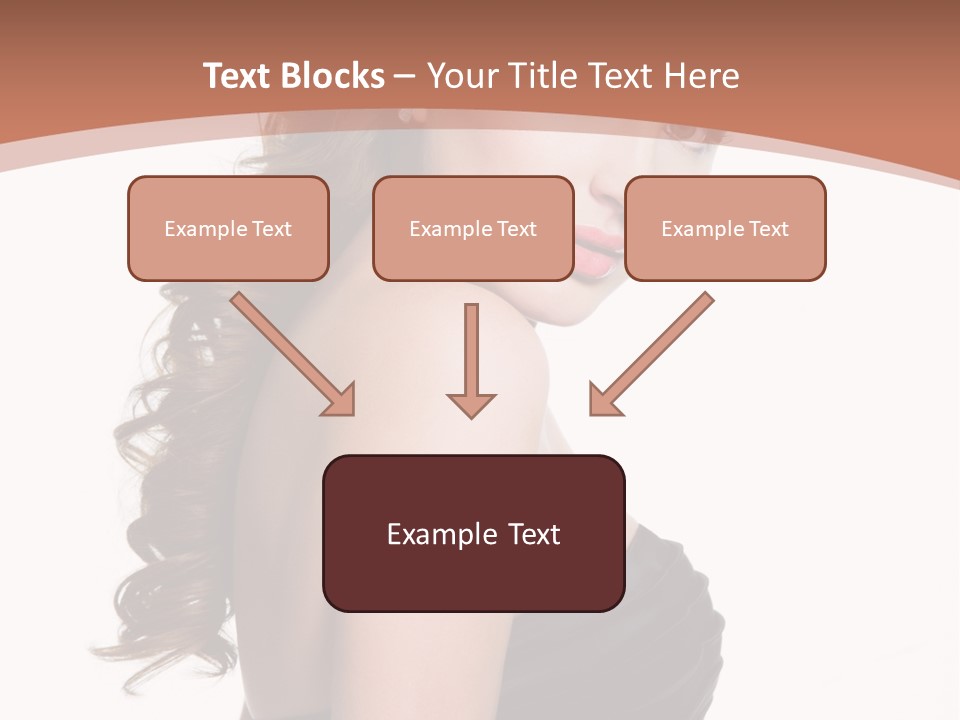 Text Blocks – Your Title Text Here

Example Text

Example Text

Example Text

Example Text